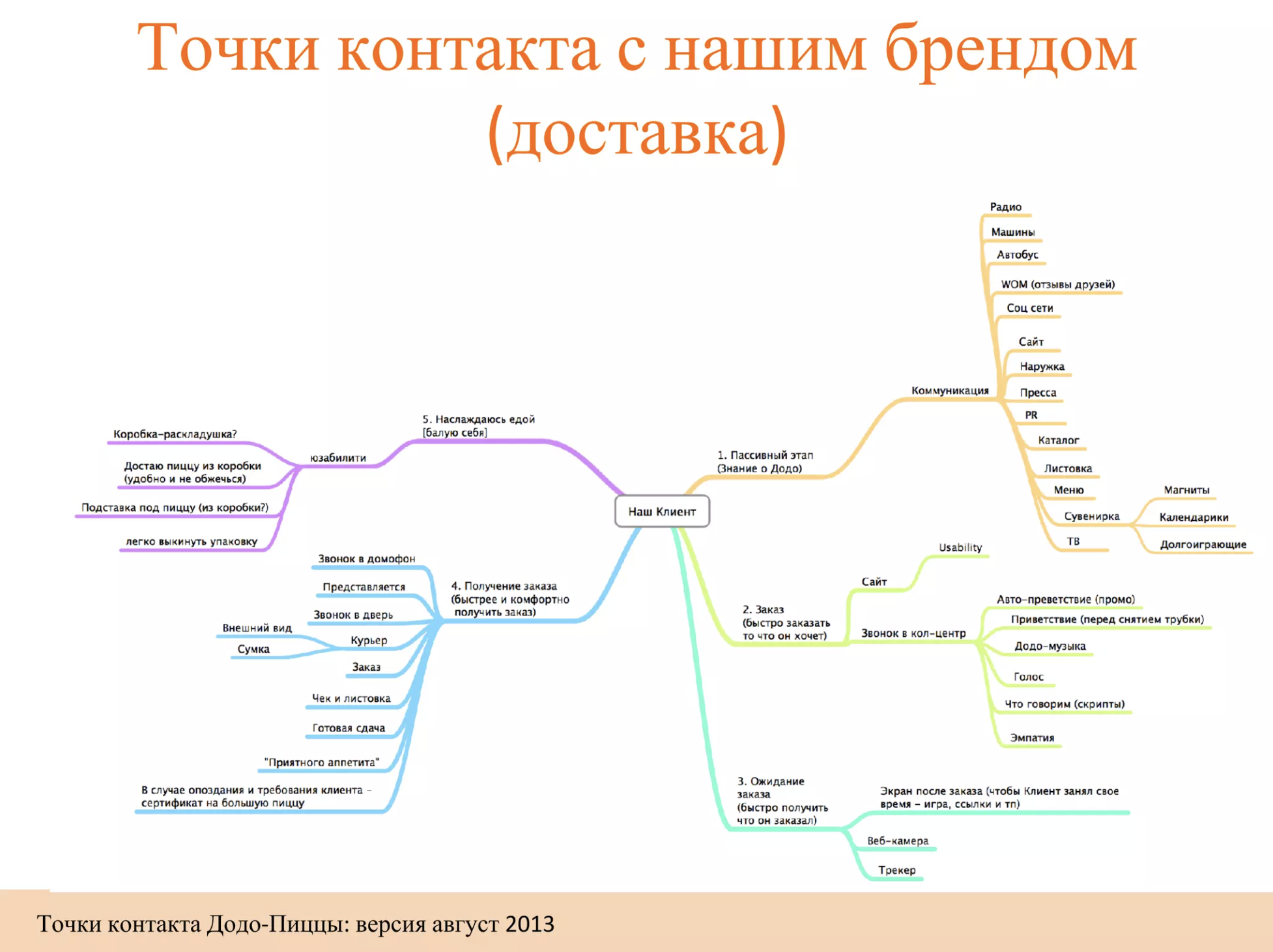 Точки контакта с нашим брендом (доставка)

Наш Клиент

1. Пассивный этап (Знание о Додо)

Коммуникация

Радио

Машины

Автобус

WOM (отзывы друзей)

Соц сети

Сайт

Наружка

Пресса

PR

Каталог

Листовка

Меню

Сувенирка

Магниты

Календарики

Долгоиграющие

ТВ

2. Заказ (быстро заказать то что он хочет)

Сайт

Usability

Звонок в кол-центр

Авто-преветствие (промо)

Приветствие (перед снятием трубки)

Додо-музыка

Голос

Что говорим (скрипты)

Эмпатия

3. Ожидание заказа (быстро получить что он заказал)

Экран после заказа (чтобы Клиент занял свое время – игра, ссылки и тп)

Веб-камера

Трекер

4. Получение заказа (быстрее и комфортно получить заказ)

Звонок в домофон

Представляется

Звонок в дверь

Курьер

Внешний вид

Сумка

Заказ

Чек и листовка

Готовая сдача

"Приятного аппетита"

В случае опоздания и требования клиента – сертификат на большую пиццу

5. Наслаждаюсь едой [балую себя]

юзабилити

Коробка-раскладушка?

Достаю пиццу из коробки (удобно и не обжечься)

Подставка под пиццу (из коробки?)

легко выкинуть упаковку

Точки контакта Додо-Пиццы: версия август 2013